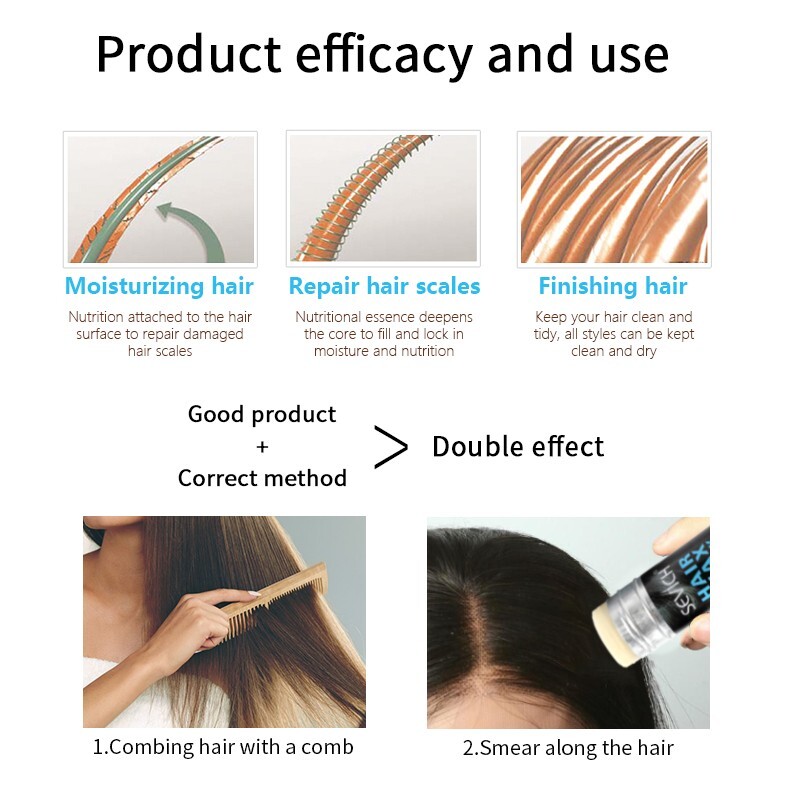 Product efficacy and use

Moisturizing hair

Nutrition attached to the hair surface to repair damaged hair scales

Repair hair scales

Nutritional essence deepens the core to fill and lock in moisture and nutrition

Finishing hair

Keep your hair clean and tidy, all styles can be kept clean and dry

Good product
+
Correct method

>

Double effect

SEVICH HAIR WAX

1.Combing hair with a comb

2.Smear along the hair